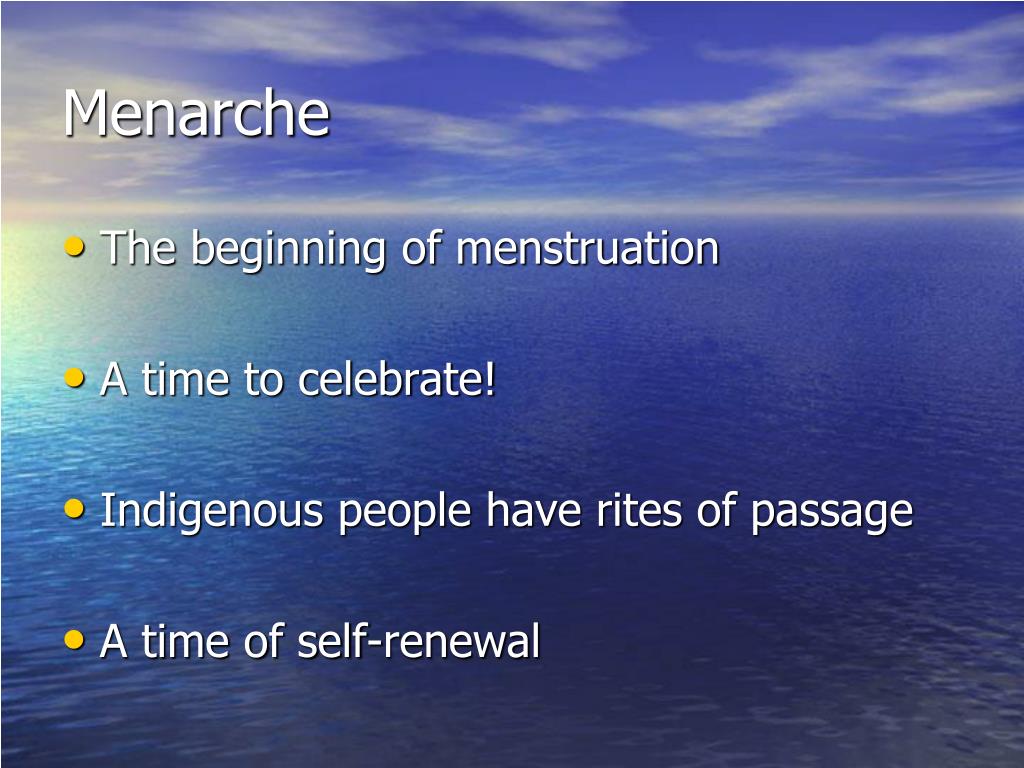 Menarche

• The beginning of menstruation

• A time to celebrate!

• Indigenous people have rites of passage

• A time of self-renewal